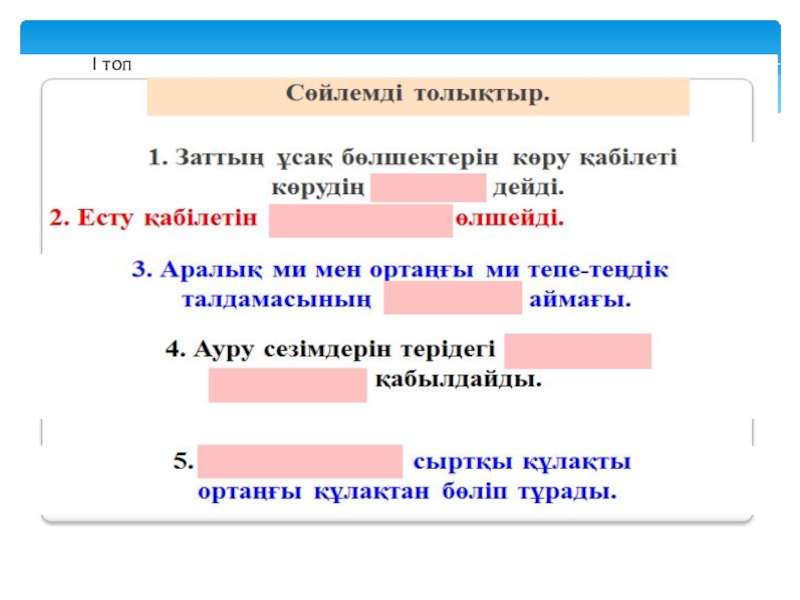 I топ

Сөйлемді толықтыр.

1. Заттың ұсақ бөлшектерін көру қабілеті көрудің дейді.

2. Есту қабілетін өлшейді.

3. Аралық ми мен ортаңғы ми тепе-теңдік талдамасының аймағы.

4. Ауру сезімдерін терідегі қабылдайды.

5. сыртқы құлақты ортаңғы құлақтан бөліп тұрады.